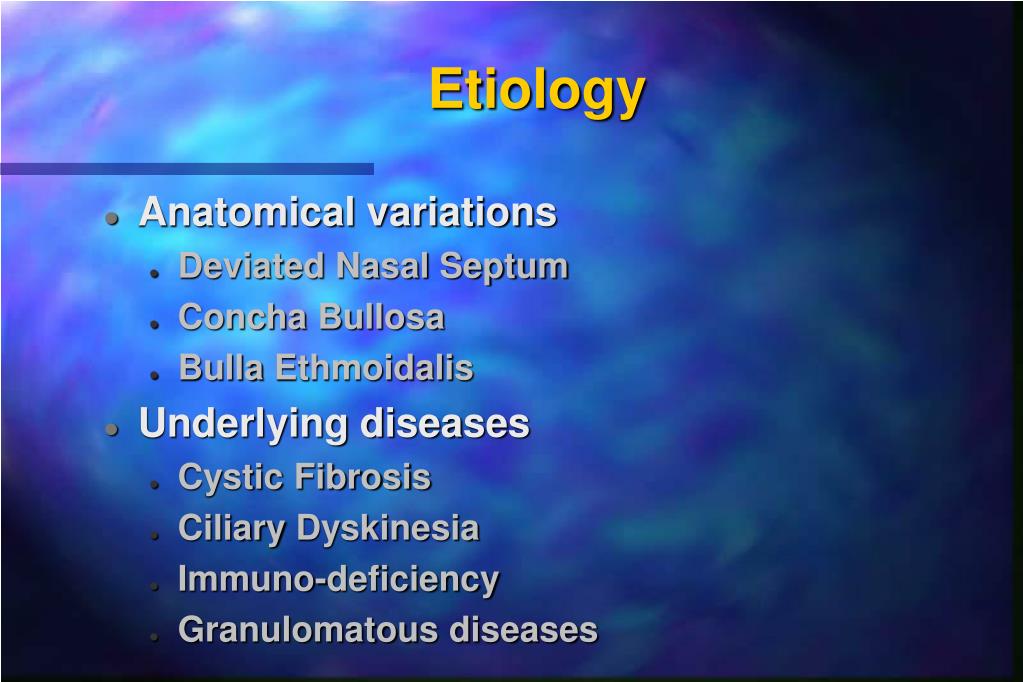 Etiology

- Anatomical variations
  - Deviated Nasal Septum
  - Concha Bullosa
  - Bulla Ethmoidalis
- Underlying diseases
  - Cystic Fibrosis
  - Ciliary Dyskinesia
  - Immuno-deficiency
  - Granulomatous diseases